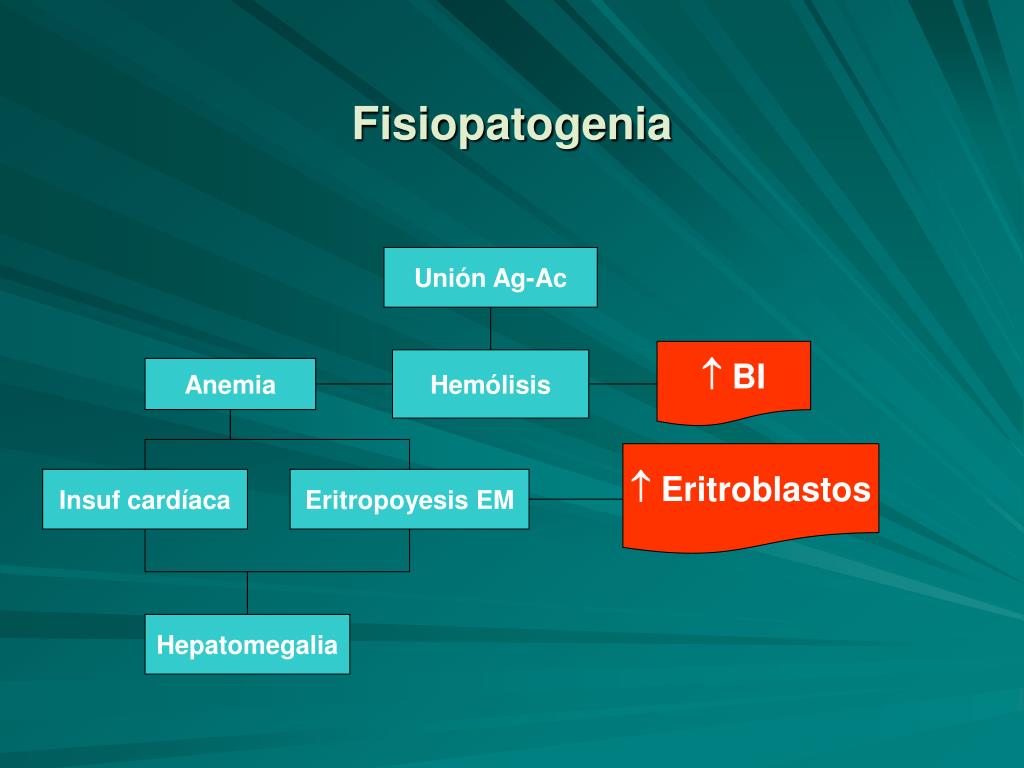 Fisiopatogenia

Unión Ag-Ac

Anemia

Hemólisis

↑ BI

Insuf cardíaca

Eritropoyesis EM

↑ Eritroblastos

Hepatomegalia